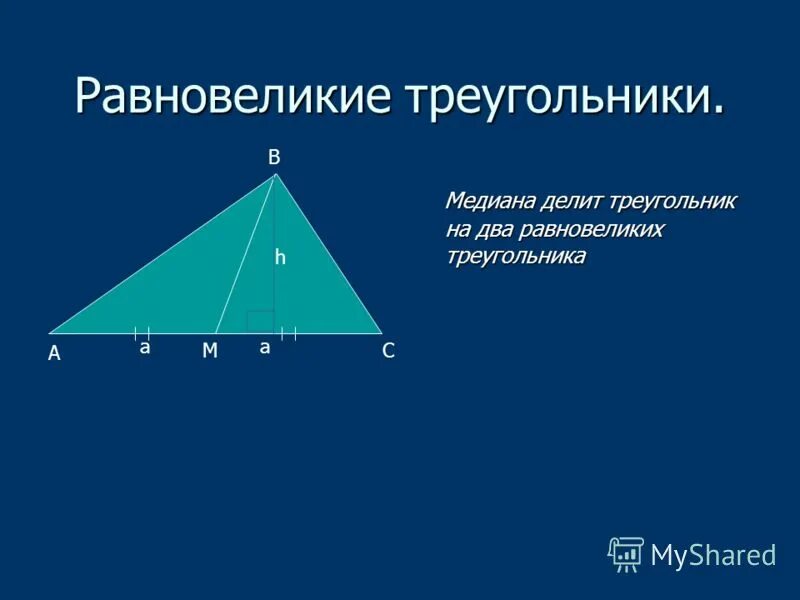 Равновеликие треугольники.

B

h

A

a

M

a

C

Медиана делит треугольник на два равновеликих треугольника

MyShared